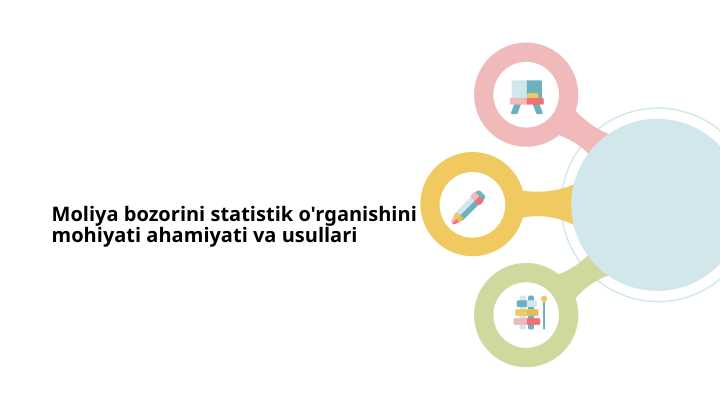 Moliya bozorini statistik o'rganishini mohiyati ahamiyati va usullari